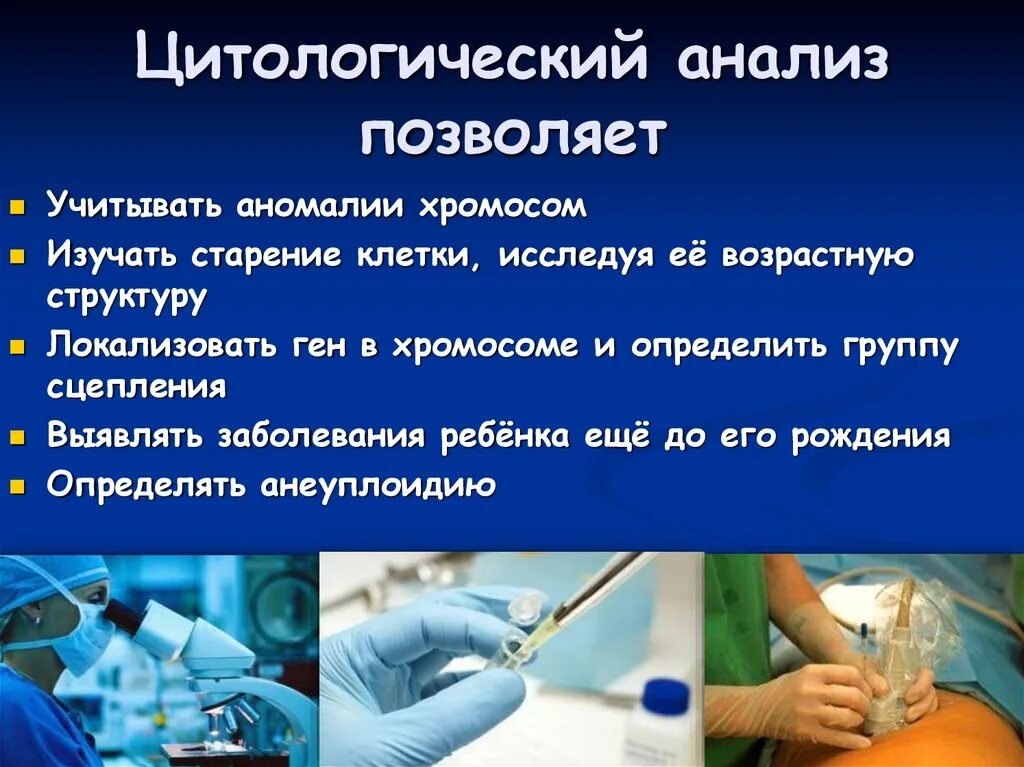 Цитологический анализ позволяет

- Учитывать аномалии хромосом
- Изучать старение клетки, исследуя её возрастную структуру
- Локализовать ген в хромосоме и определить группу сцепления
- Выявлять заболевания ребёнка ещё до его рождения
- Определять анеуплоидию